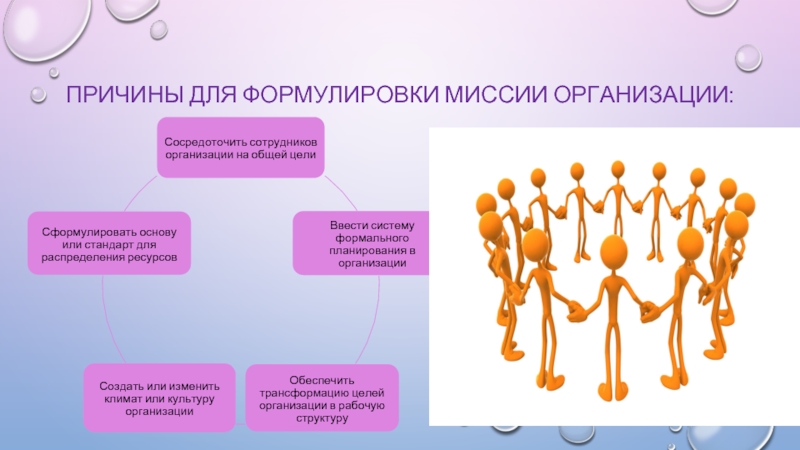 ПРИЧИНЫ ДЛЯ ФОРМУЛИРОВКИ МИССИИ ОРГАНИЗАЦИИ:

Сосредоточить сотрудников организации на общей цели

Ввести систему формального планирования в организации

Обеспечить трансформацию целей организации в рабочую структуру

Создать или изменить климат или культуру организации

Сформулировать основу или стандарт для распределения ресурсов